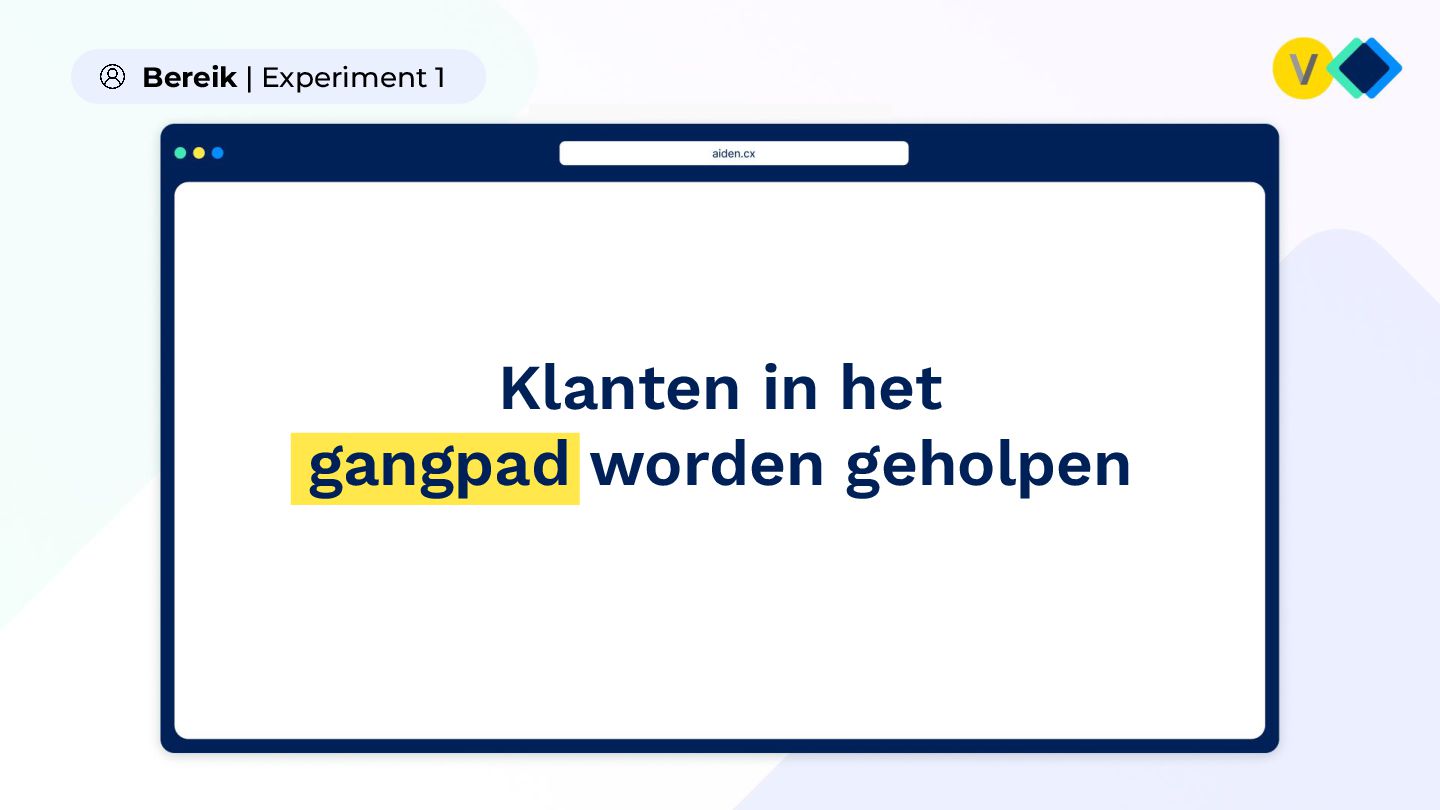 Bereik | Experiment 1

V

aiden.cx

Klanten in het gangpad worden geholpen